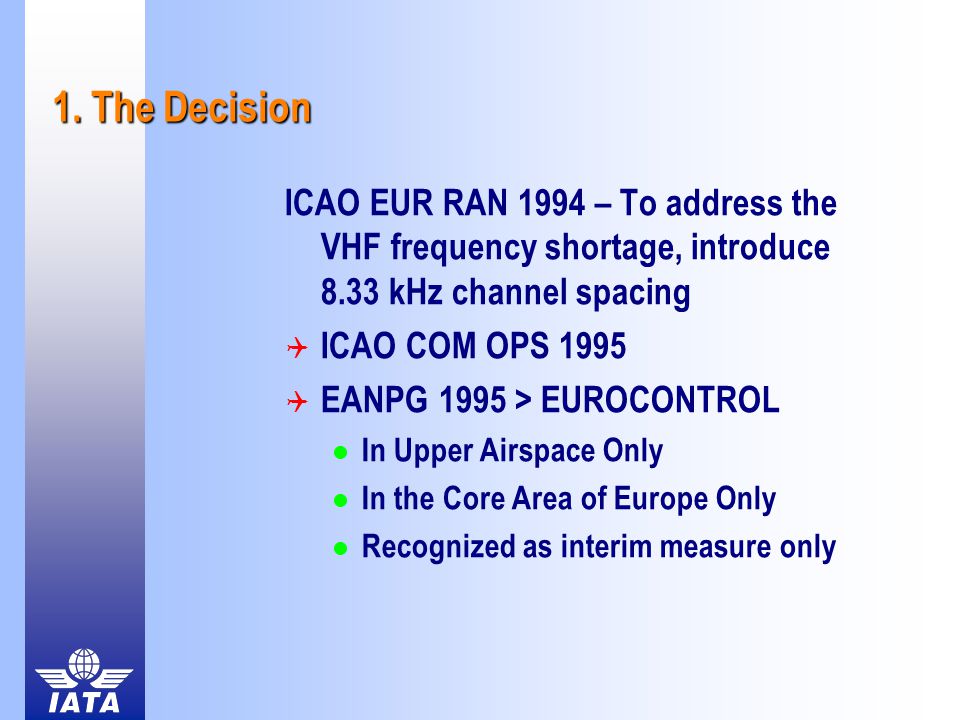 1. The Decision

ICAO EUR RAN 1994 – To address the VHF frequency shortage, introduce 8.33 kHz channel spacing

ICAO COM OPS 1995

EANPG 1995 > EUROCONTROL

- In Upper Airspace Only
- In the Core Area of Europe Only
- Recognized as interim measure only

IATA